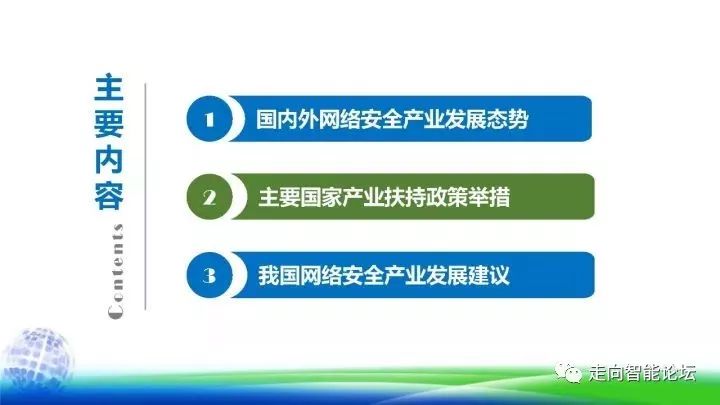 主要内容

Contents

1 国内外网络安全产业发展态势

2 主要国家产业扶持政策举措

3 我国网络安全产业发展建议

走向智能论坛